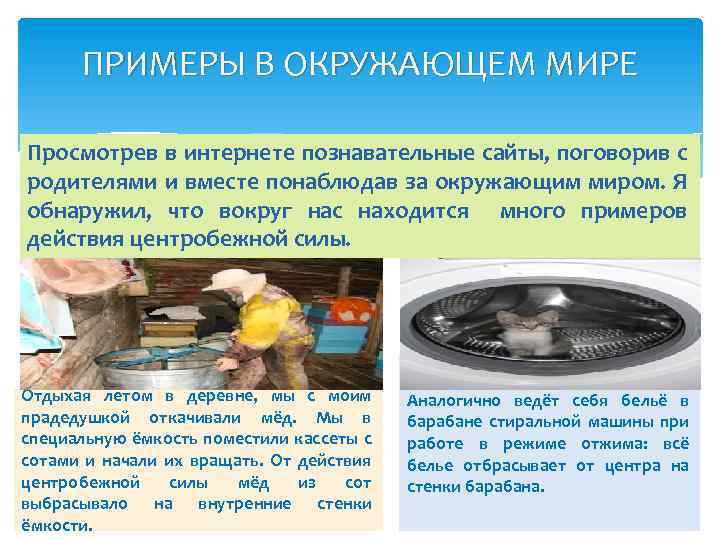 ПРИМЕРЫ В ОКРУЖАЮЩЕМ МИРЕ

Просмотрев в интернете познавательные сайты, поговорив с родителями и вместе понаблюдав за окружающим миром. Я обнаружил, что вокруг нас находится много примеров действия центробежной силы.

Отдыхая летом в деревне, мы с моим прадедушкой откачивали мёд. Мы в специальную ёмкость поместили кассеты с сотами и начали их вращать. От действия центробежной силы мёд из сот выбрасывало на внутренние стенки ёмкости.

Аналогично ведёт себя бельё в барабане стиральной машины при работе в режиме отжима: всё белье отбрасывает от центра на стенки барабана.